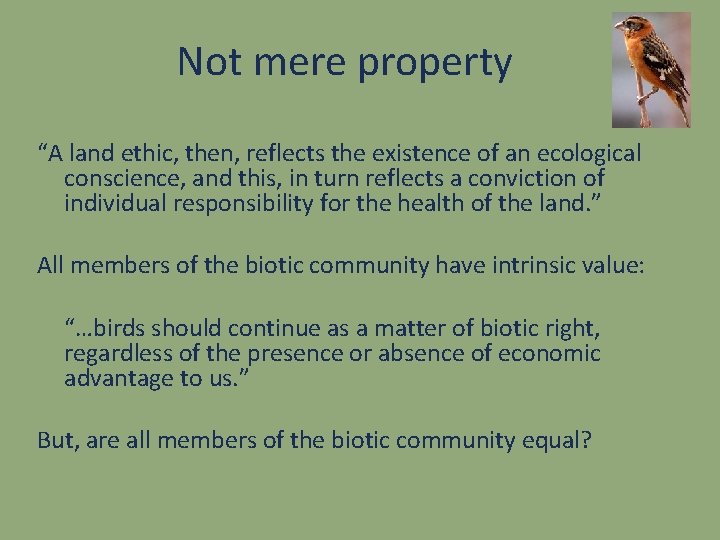 Not mere property

“A land ethic, then, reflects the existence of an ecological conscience, and this, in turn reflects a conviction of individual responsibility for the health of the land.”

All members of the biotic community have intrinsic value:

“…birds should continue as a matter of biotic right, regardless of the presence or absence of economic advantage to us.”

But, are all members of the biotic community equal?